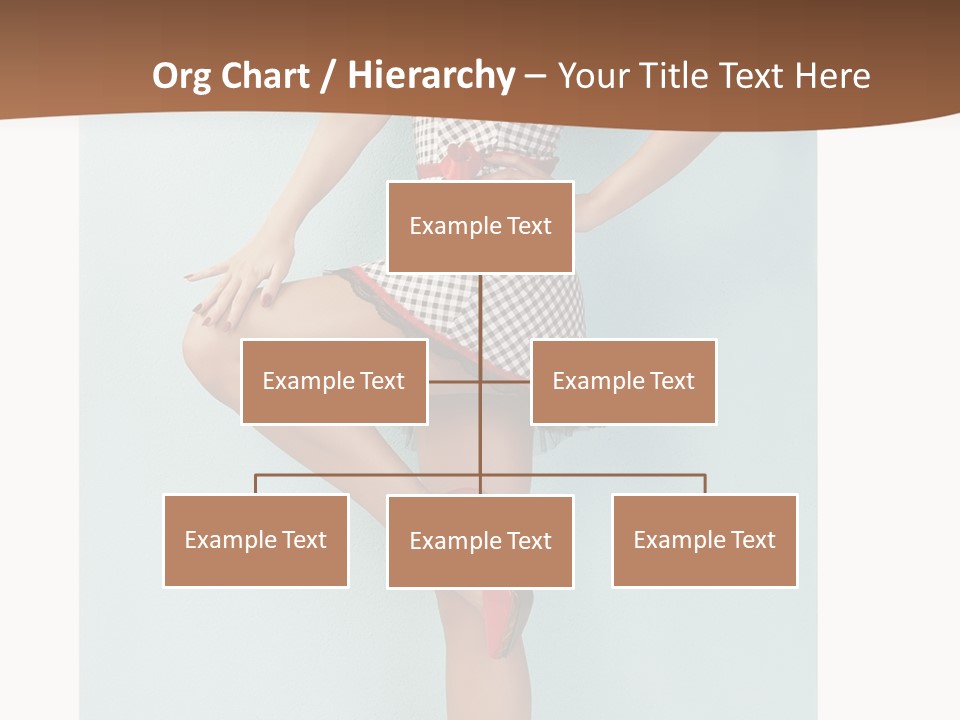 Org Chart / Hierarchy – Your Title Text Here

Example Text

Example Text

Example Text

Example Text

Example Text

Example Text